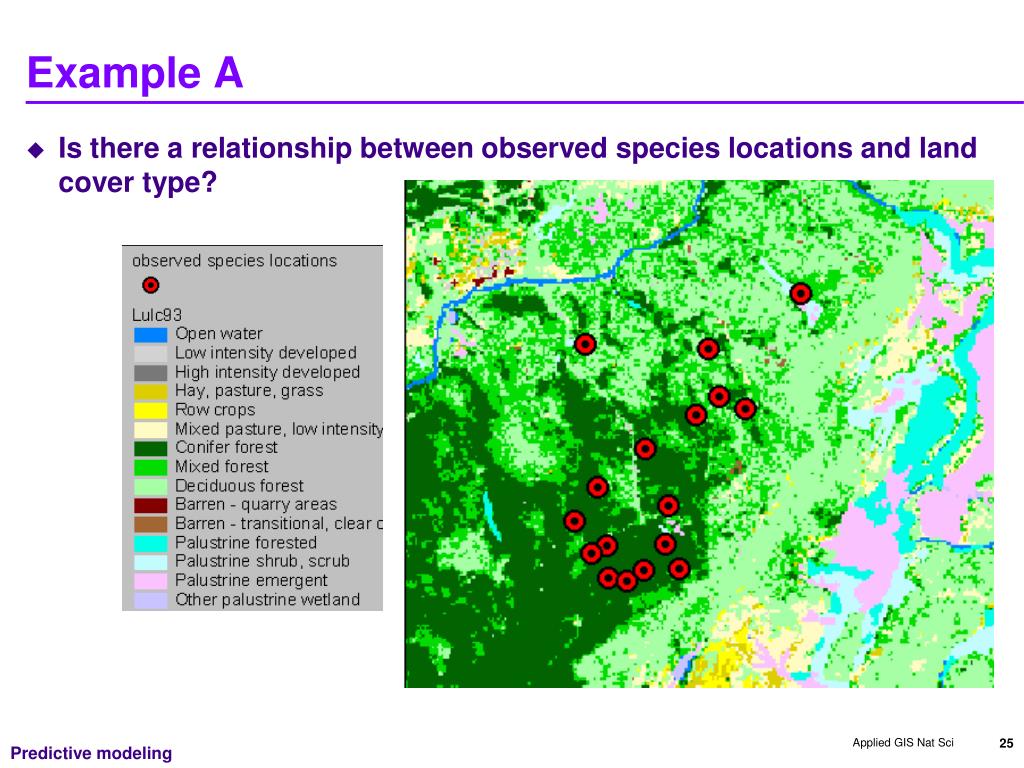 Example A

Is there a relationship between observed species locations and land cover type?

observed species locations

Lulc93
Open water
Low intensity developed
High intensity developed
Hay, pasture, grass
Row crops
Mixed pasture, low intensity
Conifer forest
Mixed forest
Deciduous forest
Barren - quarry areas
Barren - transitional, clear c
Palustrine forested
Palustrine shrub, scrub
Palustrine emergent
Other palustrine wetland

Predictive modeling

Applied GIS Nat Sci

25